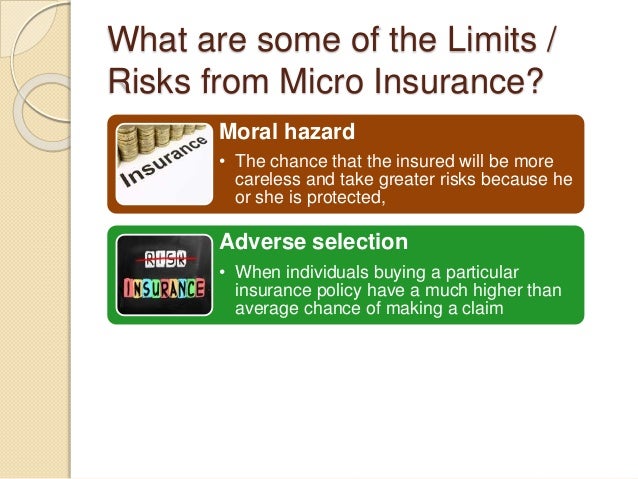 What are some of the Limits / Risks from Micro Insurance?

Insurance

Moral hazard

• The chance that the insured will be more careless and take greater risks because he or she is protected,

RISK

INSURANCE

Adverse selection

• When individuals buying a particular insurance policy have a much higher than average chance of making a claim